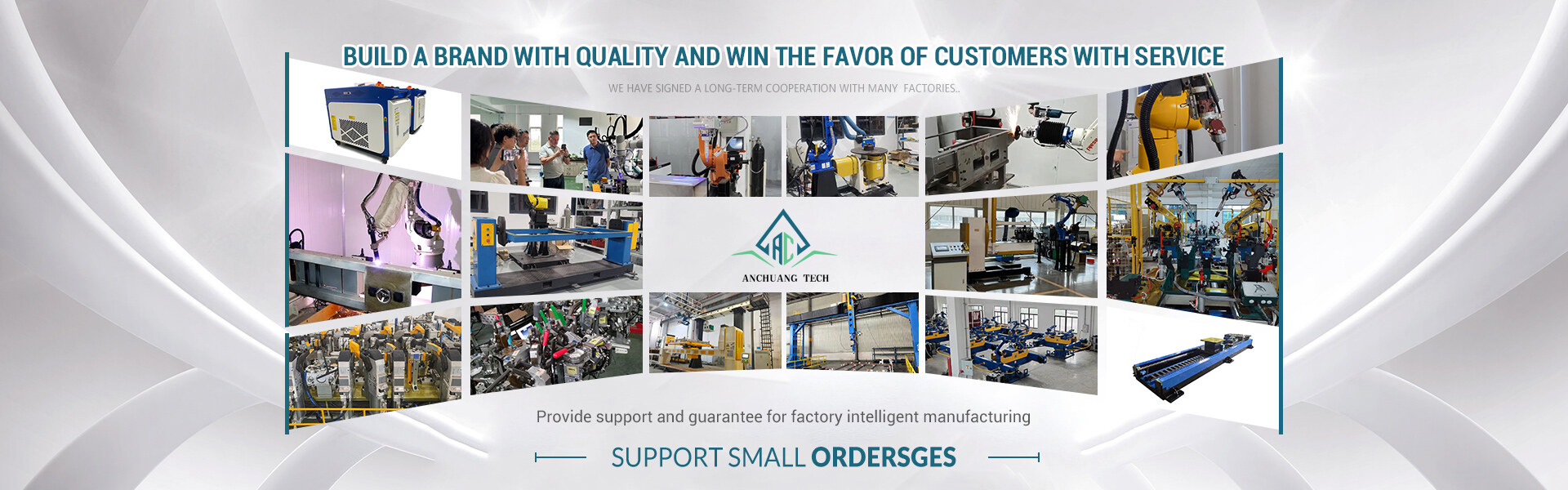 BUILD A BRAND WITH QUALITY AND WIN THE FAVOR OF CUSTOMERS WITH SERVICE

WE HAVE SIGNED A LONG-TERM COOPERATION WITH MANY FACTORIES..

AC

ANCHUANG TECH

Provide support and guarantee for factory intelligent manufacturing

SUPPORT SMALL ORDERSGES